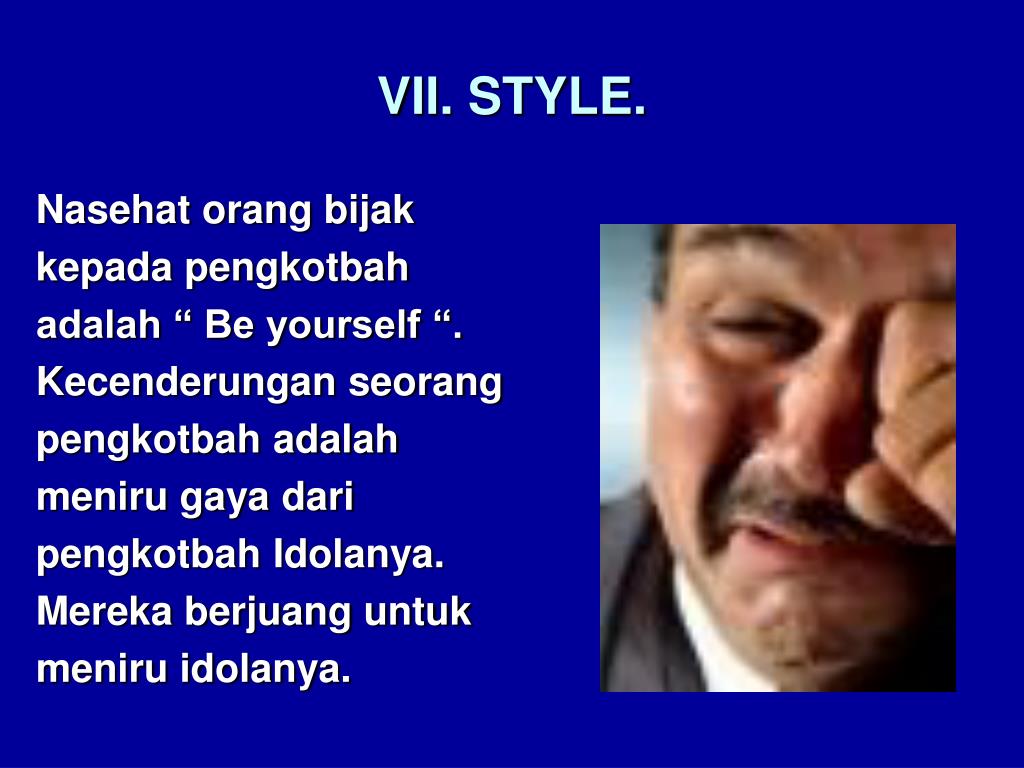 VII. STYLE.

Nasehat orang bijak kepada pengkotbah adalah “ Be yourself “. Kecenderungan seorang pengkotbah adalah meniru gaya dari pengkotbah Idolanya. Mereka berjuang untuk meniru idolanya.